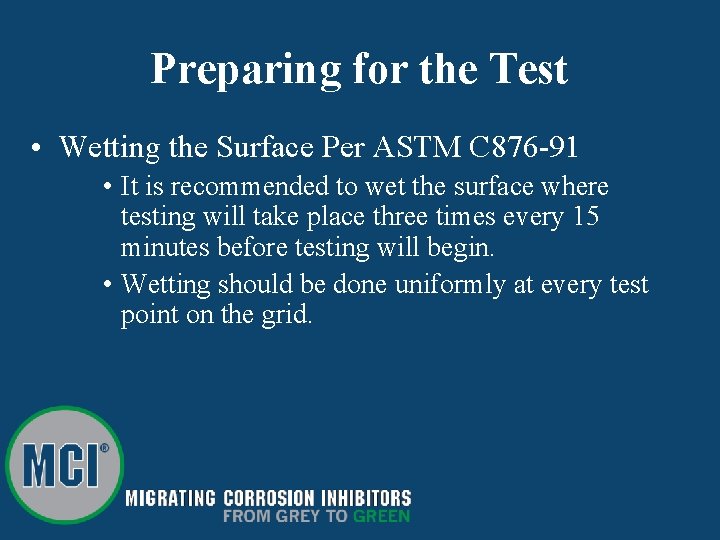 Preparing for the Test

• Wetting the Surface Per ASTM C876-91
 • It is recommended to wet the surface where testing will take place three times every 15 minutes before testing will begin.
 • Wetting should be done uniformly at every test point on the grid.

MCI®
MIGRATING CORROSION INHIBITORS
FROM GREY TO GREEN